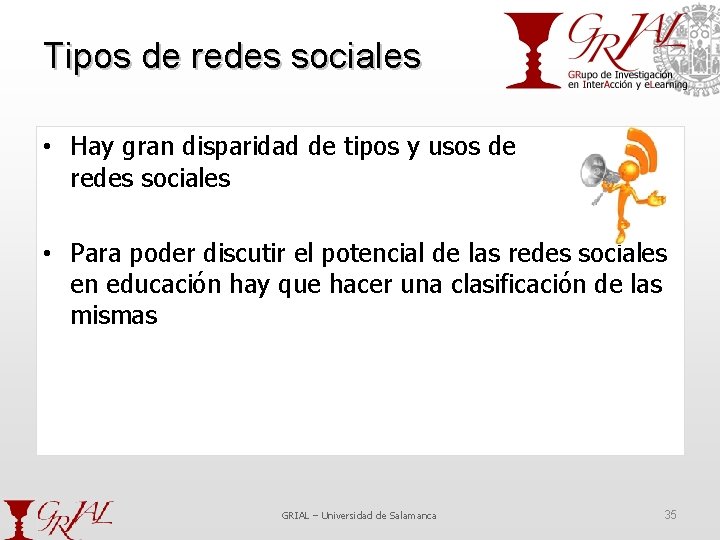 Tipos de redes sociales

GRIAL
GRupo de Investigación en InterAcción y eLearning

• Hay gran disparidad de tipos y usos de redes sociales

• Para poder discutir el potencial de las redes sociales en educación hay que hacer una clasificación de las mismas

GRIAL

GRIAL – Universidad de Salamanca

35